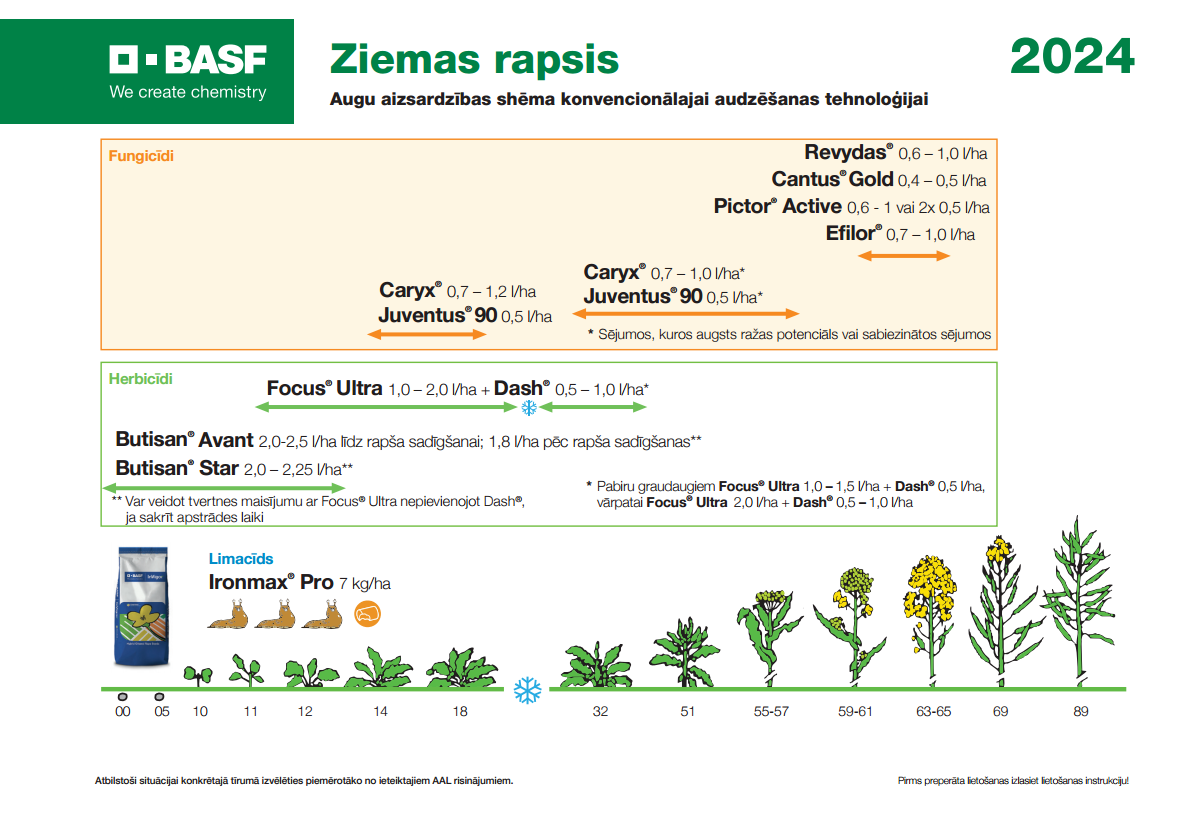 BASF
We create chemistry

Ziemas rapsis

2024

Augu aizsardzības shēma konvencionālajai audzēšanas tehnoloģijai

Fungicīdi

Revydas® 0,6 – 1,0 l/ha
Cantus® Gold 0,4 – 0,5 l/ha
Pictor® Active 0,6 - 1 vai 2x 0,5 l/ha
Efilor® 0,7 – 1,0 l/ha

Caryx® 0,7 – 1,2 l/ha
Juventus® 90 0,5 l/ha

Caryx® 0,7 – 1,0 l/ha*
Juventus® 90 0,5 l/ha*

* Sējumos, kuros augsts ražas potenciāls vai sabiezinātos sējumos

Herbicīdi

Focus® Ultra 1,0 – 2,0 l/ha + Dash® 0,5 – 1,0 l/ha*

Butisan® Avant 2,0-2,5 l/ha līdz rapša sadīgšanai; 1,8 l/ha pēc rapša sadīgšanas**
Butisan® Star 2,0 – 2,25 l/ha**

** Var veidot tvertnes maisījumu ar Focus® Ultra nepievienojot Dash®, ja sakrīt apstrādes laiki

* Pabiru graudaugiem Focus® Ultra 1,0 – 1,5 l/ha + Dash® 0,5 l/ha, vārpatai Focus® Ultra 2,0 l/ha + Dash® 0,5 – 1,0 l/ha

Limacīds
Ironmax® Pro 7 kg/ha

00 05 10 11 12 14 18 32 51 55-57 59-61 63-65 69 89

Atbilstoši situācijai konkrētajā tīrumā izvēlēties piemērotāko no ieteiktajiem AAL risinājumiem.

Pirms preperāta lietošanas izlasiet lietošanas instrukciju!